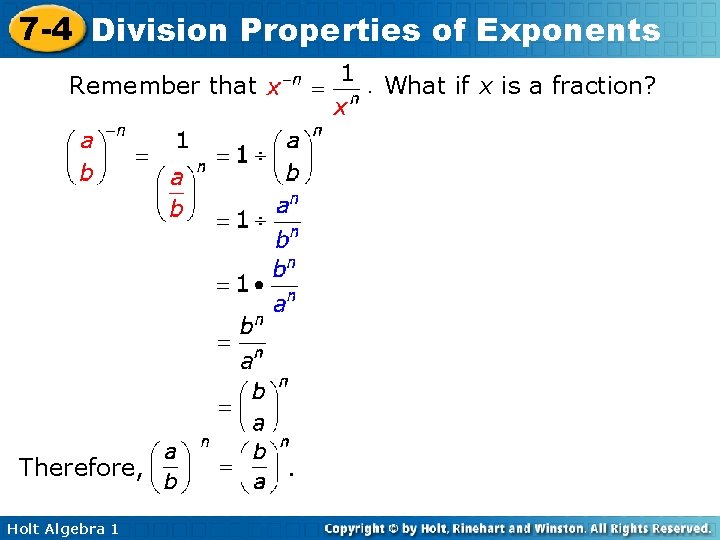 7-4 Division Properties of Exponents

Remember that $x^{-n} = \frac{1}{x^n}$. What if $x$ is a fraction?

$\left(\frac{a}{b}\right)^{-n} = \frac{1}{\left(\frac{a}{b}\right)^n} = 1 \div \left(\frac{a}{b}\right)^n$

$= 1 \div \frac{a^n}{b^n}$

$= 1 \bullet \frac{b^n}{a^n}$

$= \frac{b^n}{a^n}$

$= \left(\frac{b}{a}\right)^n$

Therefore, $\left(\frac{a}{b}\right)^{n} = \left(\frac{b}{a}\right)^n$.

Holt Algebra 1

Copyright © by Holt, Rinehart and Winston. All Rights Reserved.